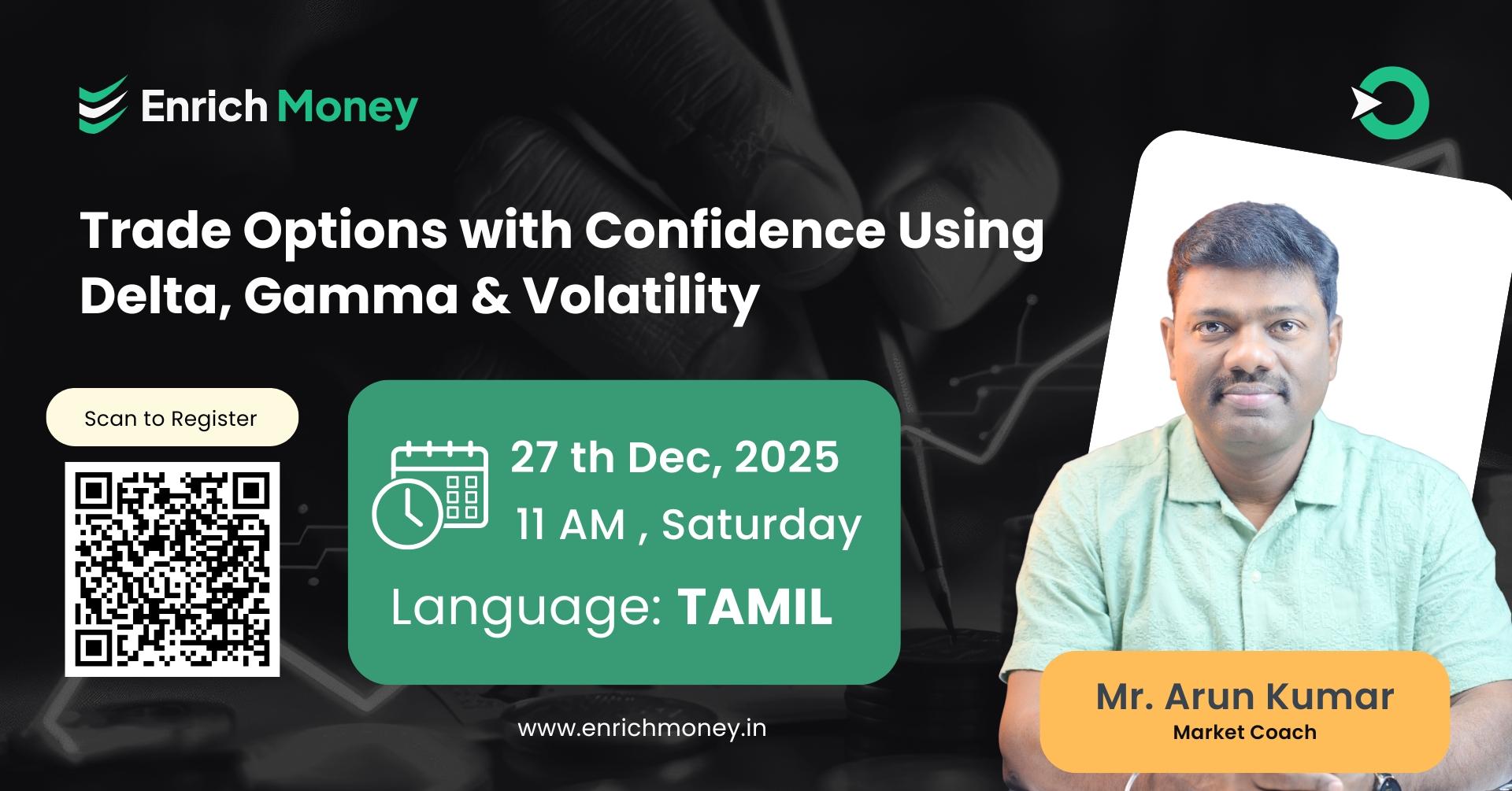 Enrich Money

Trade Options with Confidence Using Delta, Gamma & Volatility

Scan to Register

27 th Dec, 2025
11 AM , Saturday

Language: TAMIL

www.enrichmoney.in

Mr. Arun Kumar
Market Coach